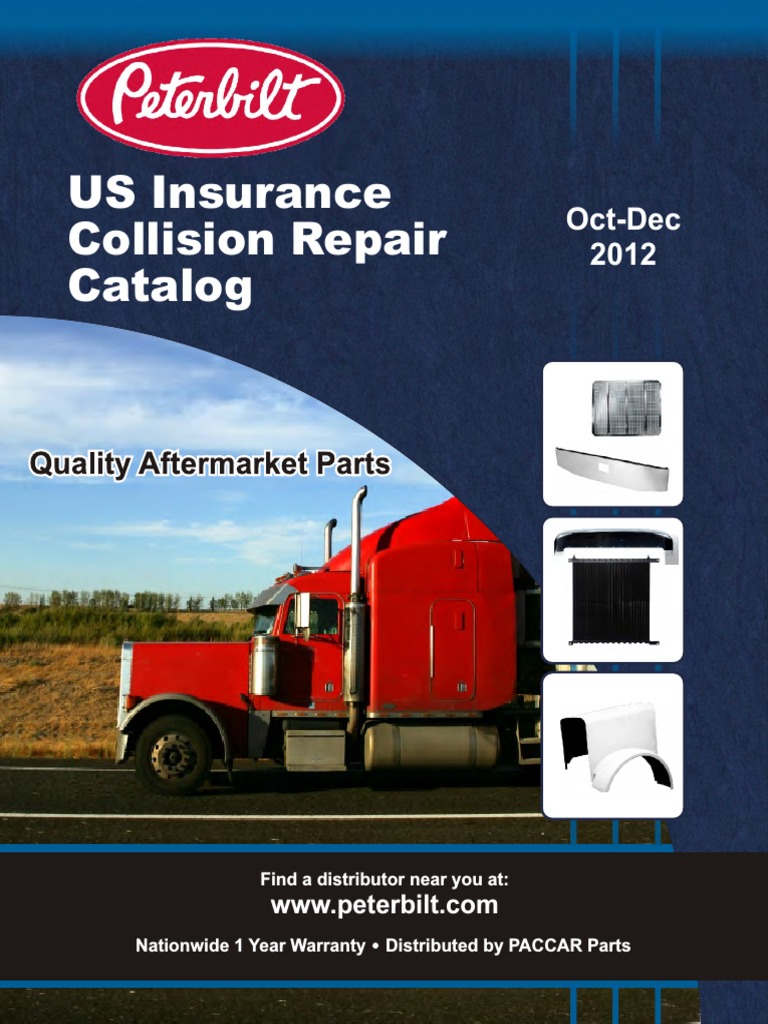 Peterbilt

US Insurance Collision Repair Catalog

Oct-Dec 2012

Quality Aftermarket Parts

Find a distributor near you at:
www.peterbilt.com
Nationwide 1 Year Warranty • Distributed by PACCAR Parts